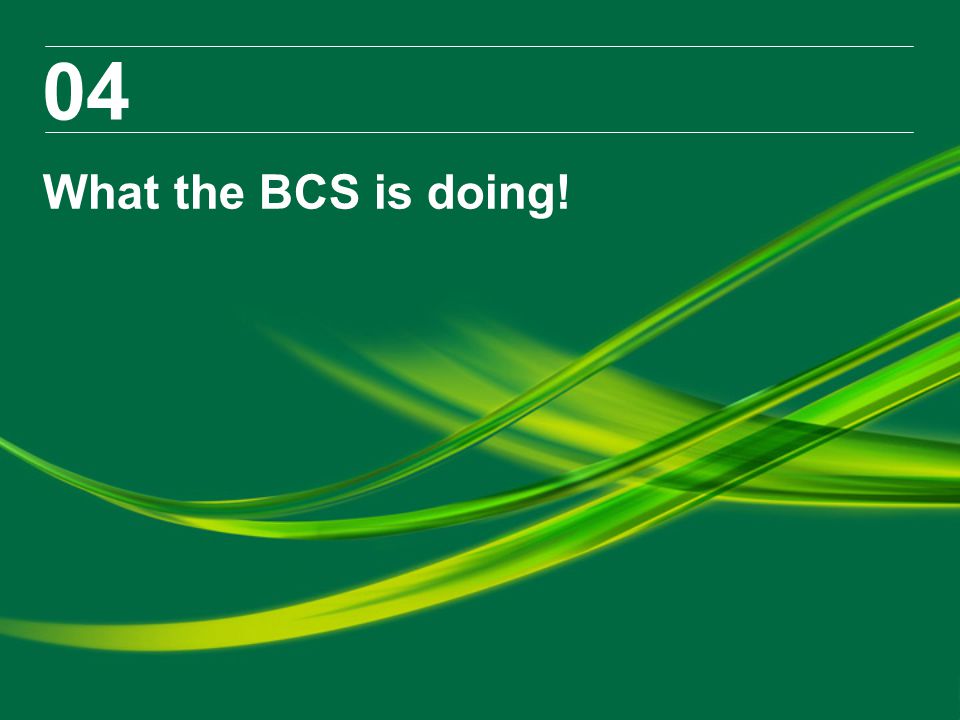 04

What the BCS is doing!